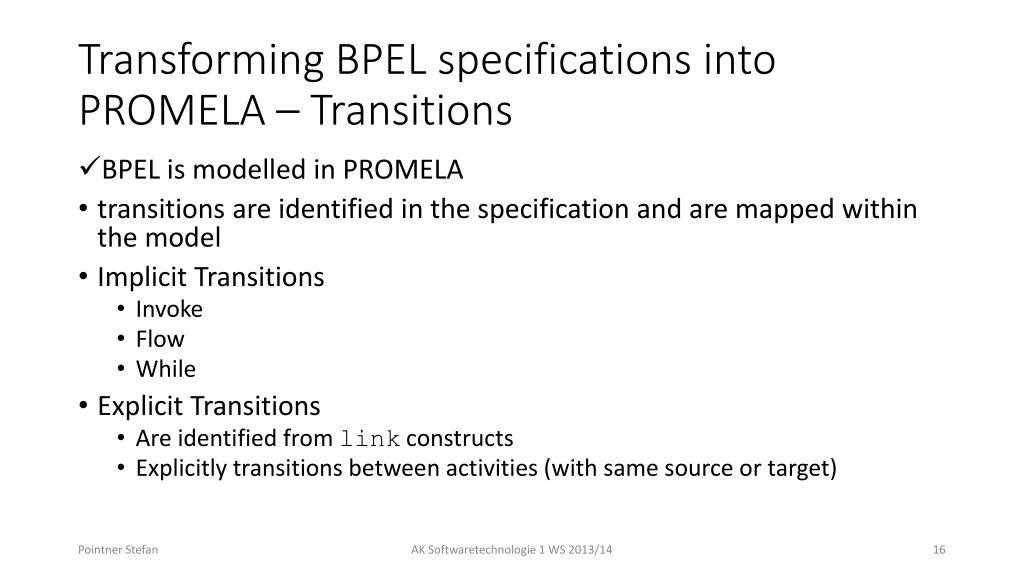 Transforming BPEL specifications into PROMELA – Transitions

✓BPEL is modelled in PROMELA

• transitions are identified in the specification and are mapped within the model
• Implicit Transitions
  • Invoke
  • Flow
  • While
• Explicit Transitions
  • Are identified from link constructs
  • Explicitly transitions between activities (with same source or target)

Pointner Stefan

AK Softwaretechnologie 1 WS 2013/14

16